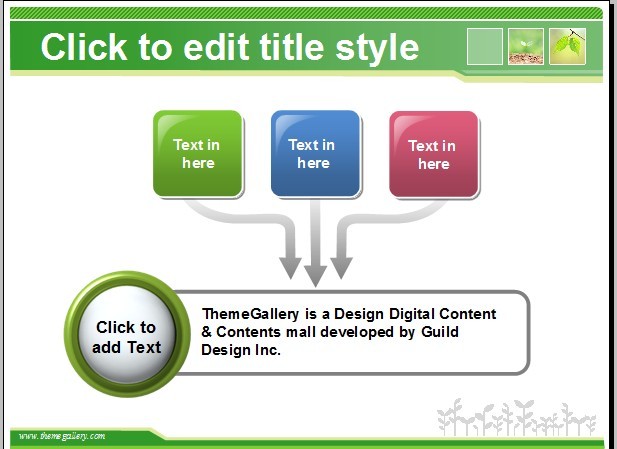 Click to edit title style

Text in here

Text in here

Text in here

Click to add Text

ThemeGallery is a Design Digital Content & Contents mall developed by Guild Design Inc.

www.themegallery.com